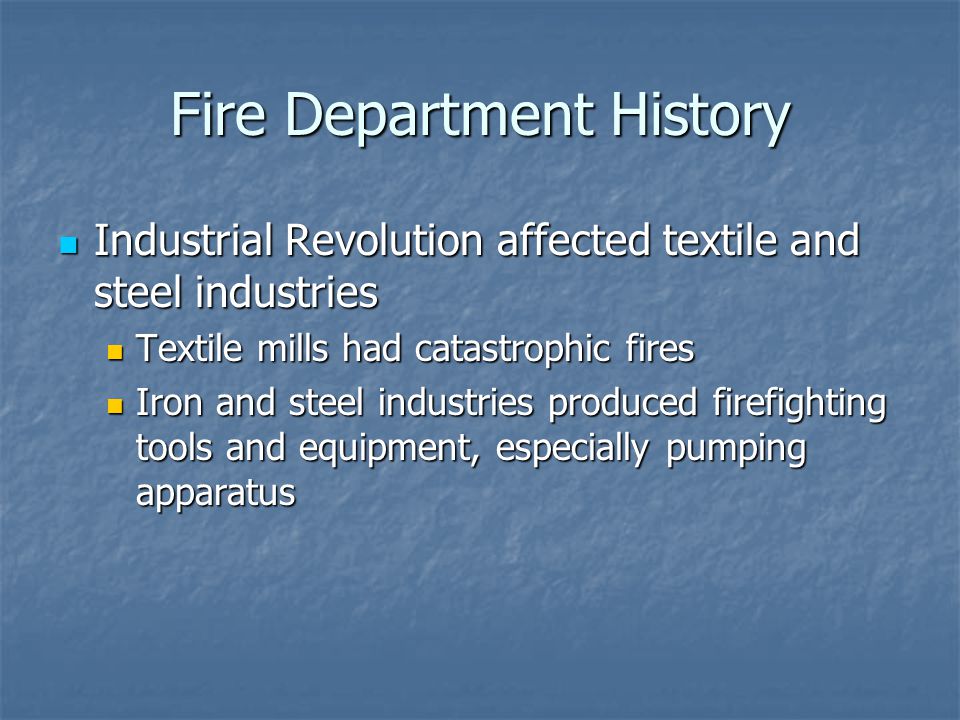 Fire Department History

Industrial Revolution affected textile and steel industries

Textile mills had catastrophic fires

Iron and steel industries produced firefighting tools and equipment, especially pumping apparatus